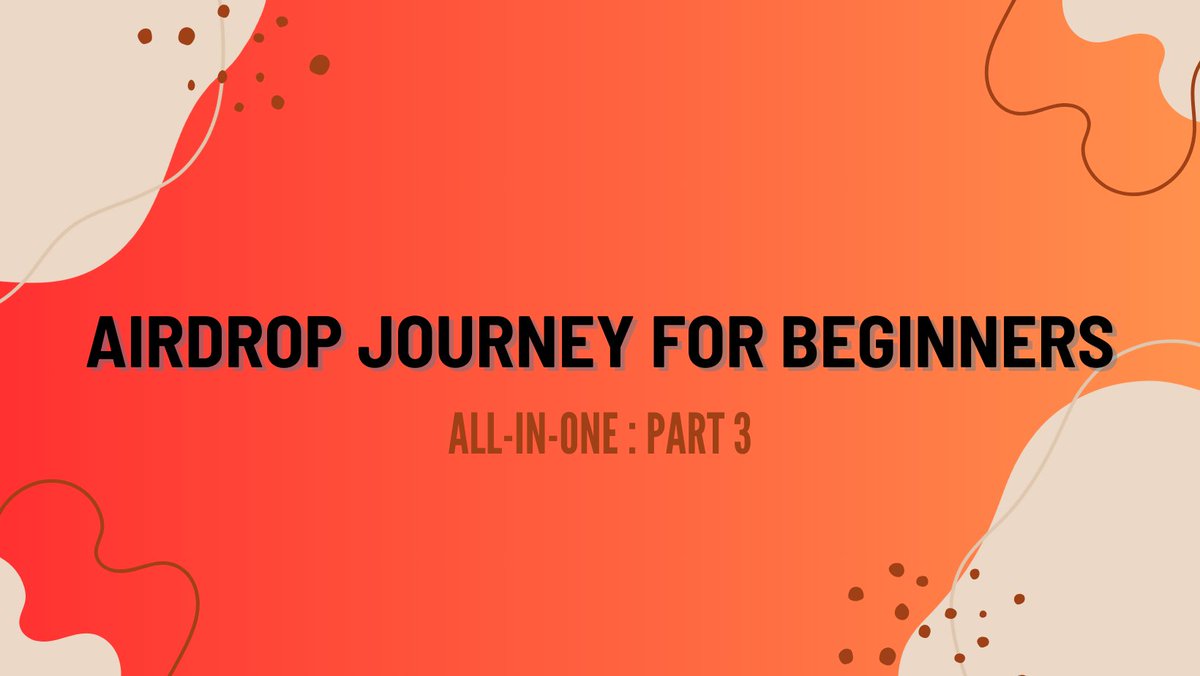 AIRDROP JOURNEY FOR BEGINNERS

ALL-IN-ONE : PART 3